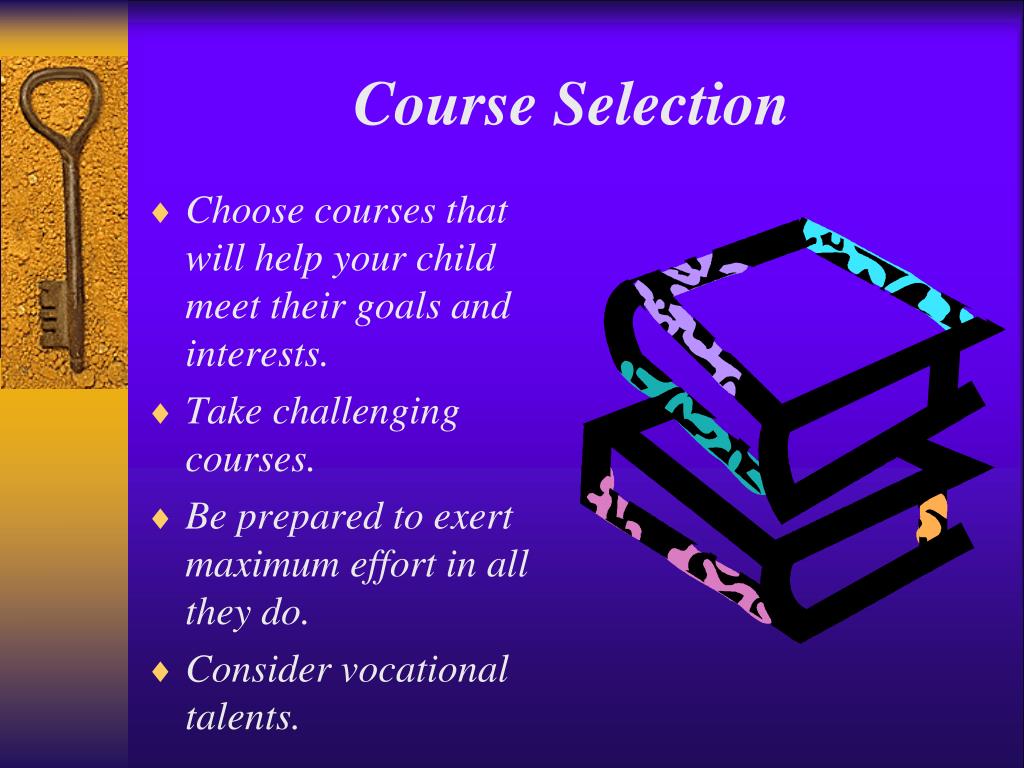 Course Selection

♦ Choose courses that will help your child meet their goals and interests.
♦ Take challenging courses.
♦ Be prepared to exert maximum effort in all they do.
♦ Consider vocational talents.